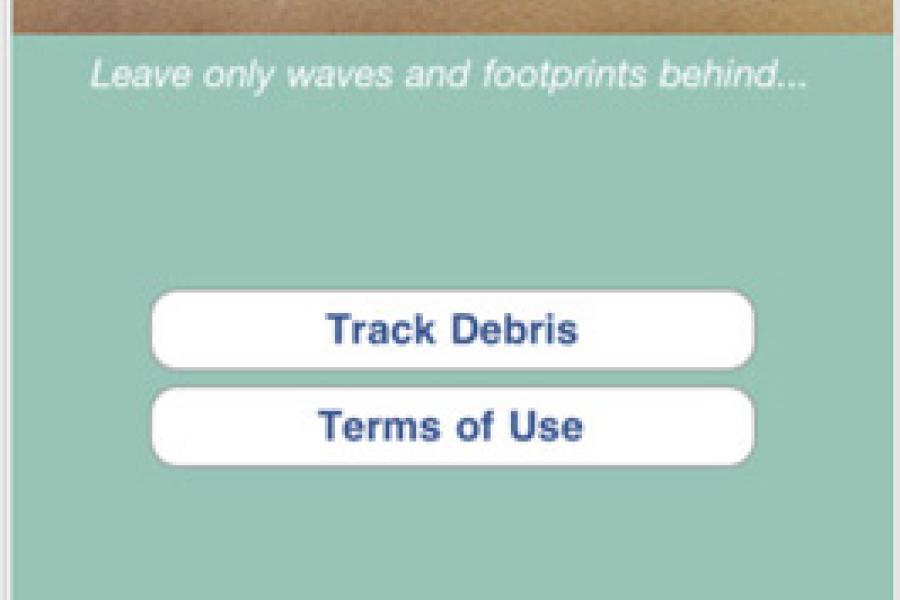 Leave only waves and footprints behind...

Track Debris

Terms of Use